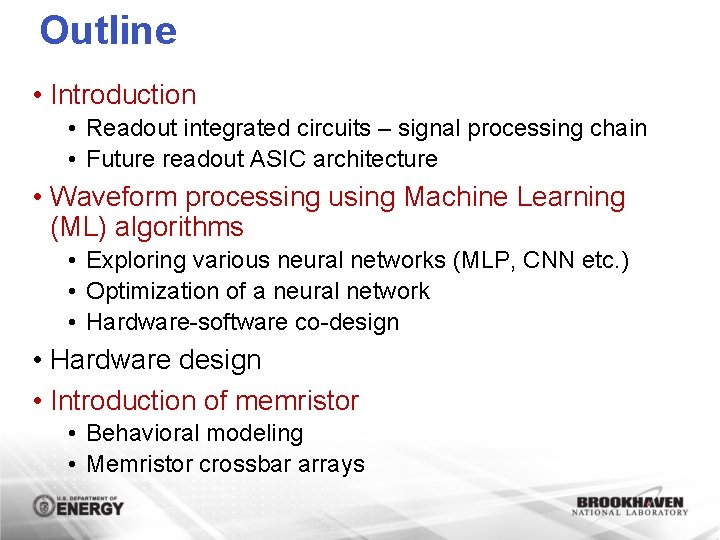 Outline

• Introduction
  • Readout integrated circuits – signal processing chain
  • Future readout ASIC architecture
• Waveform processing using Machine Learning (ML) algorithms
  • Exploring various neural networks (MLP, CNN etc.)
  • Optimization of a neural network
  • Hardware-software co-design
• Hardware design
• Introduction of memristor
  • Behavioral modeling
  • Memristor crossbar arrays

U.S. DEPARTMENT OF ENERGY

BROOKHAVEN NATIONAL LABORATORY